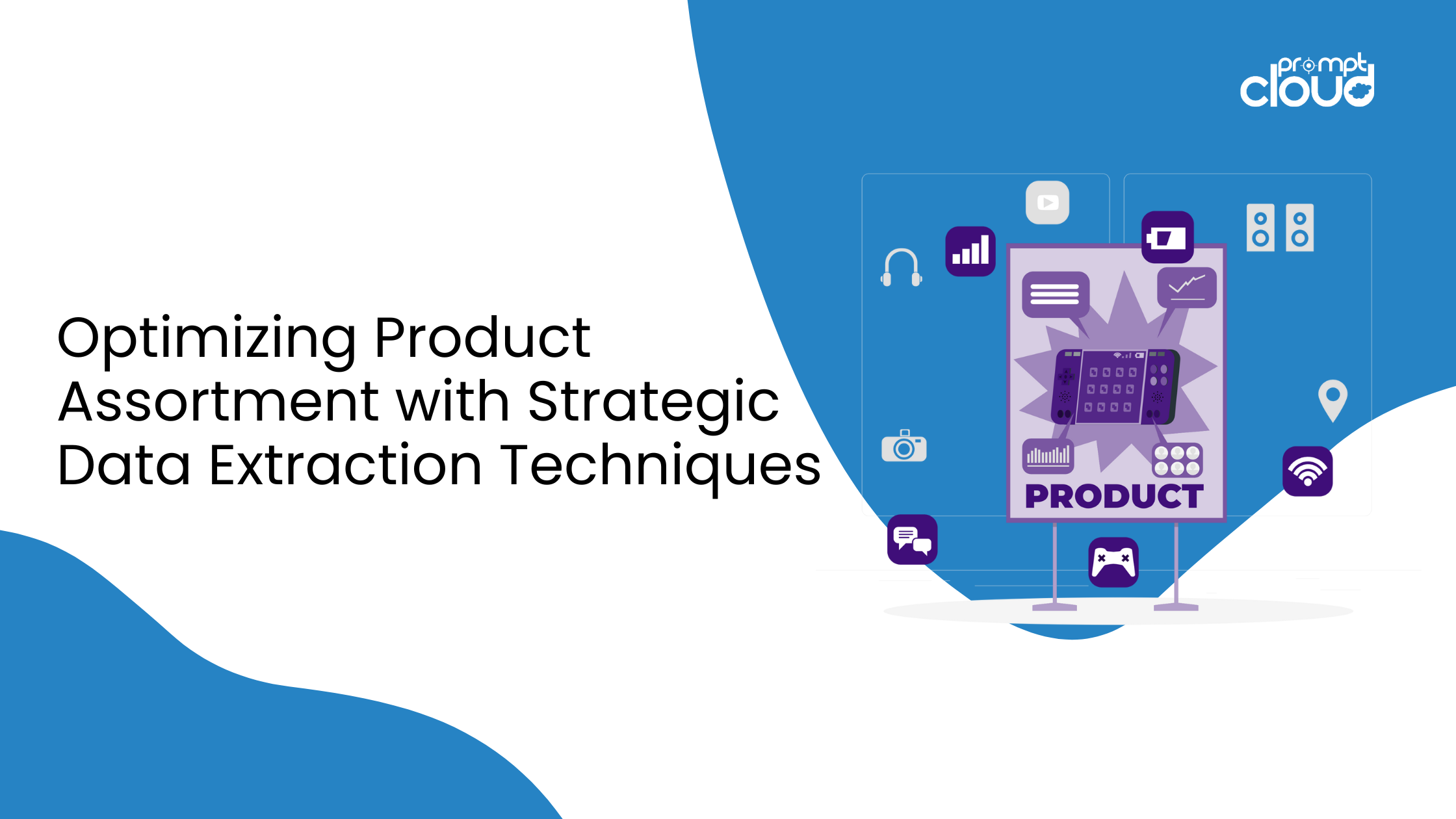 prompt cloud

Optimizing Product Assortment with Strategic Data Extraction Techniques

PRODUCT